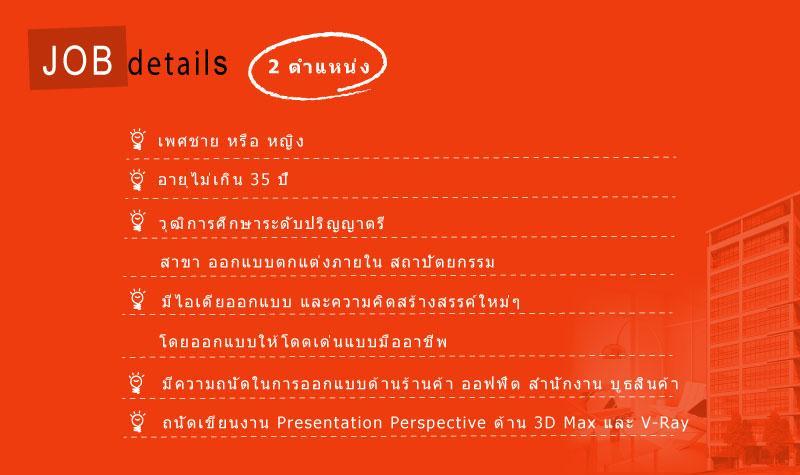 JOB details

2 ตำแหน่ง

เพศชาย หรือ หญิง

อายุไม่เกิน 35 ปี

วุฒิการศึกษาระดับปริญญาตรี

สาขา ออกแบบตกแต่งภายใน สถาปัตยกรรม

มีไอเดียออกแบบ และความคิดสร้างสรรค์ใหม่ๆ

โดยออกแบบให้โดดเด่นแบบมืออาชีพ

มีความถนัดในการออกแบบด้านร้านค้า ออฟฟิต สำนักงาน บูธสินค้า

ถนัดเขียนงาน Presentation Perspective ด้าน 3D Max และ V-Ray